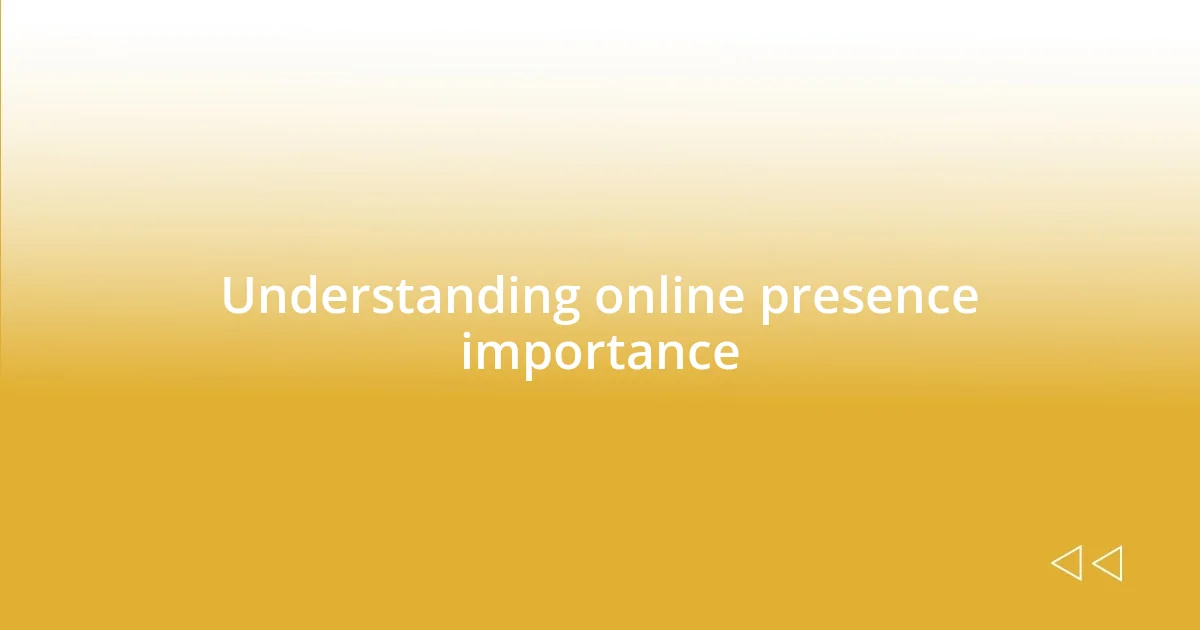 Understanding online presence importance